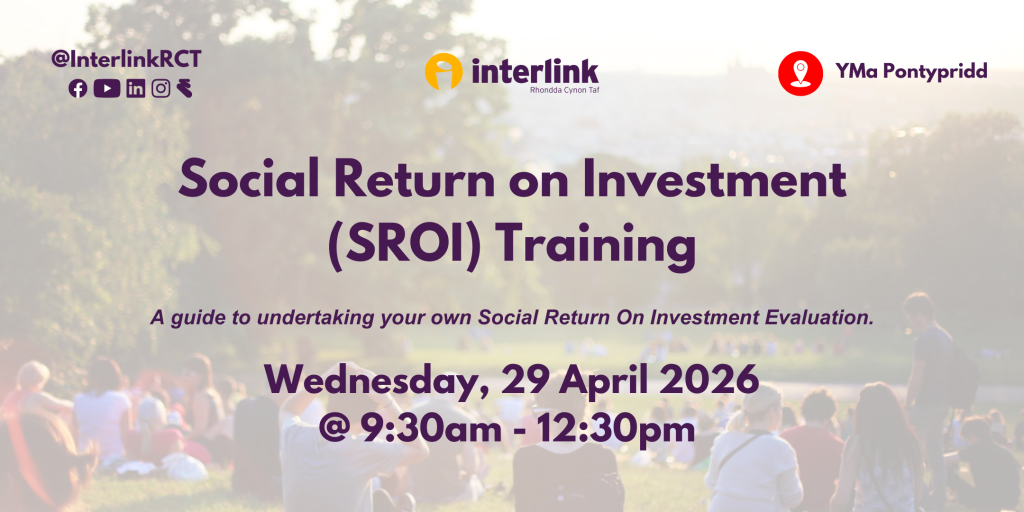 @InterlinkRCT

interlink
Rhondda Cynon Taf

YMa Pontypridd

Social Return on Investment (SROI) Training

A guide to undertaking your own Social Return On Investment Evaluation.

Wednesday, 29 April 2026
@ 9:30am - 12:30pm